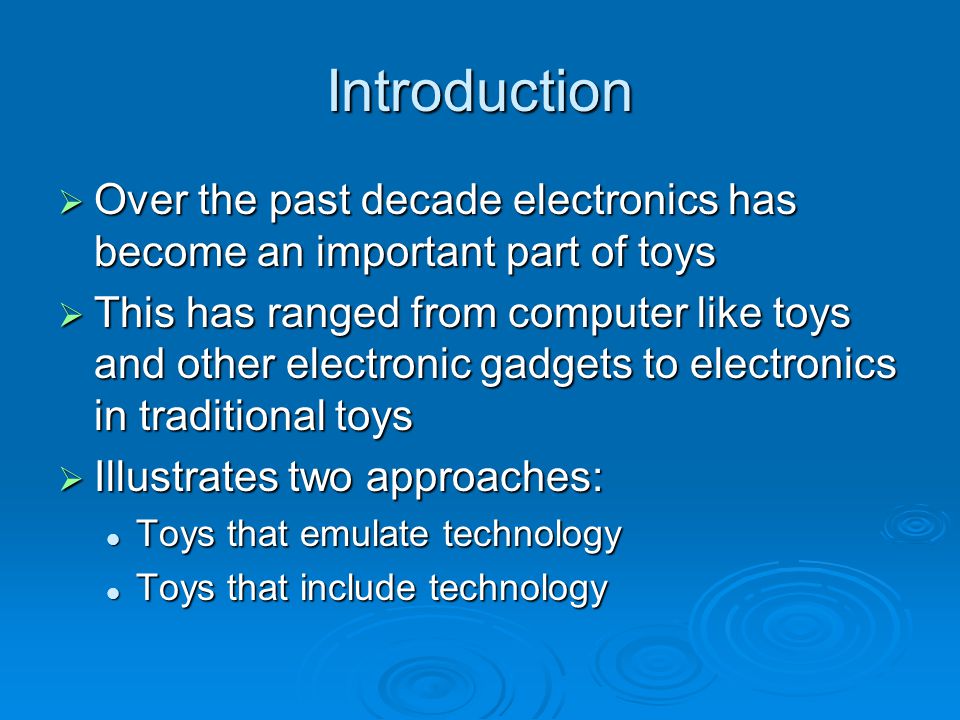 Introduction

➢ Over the past decade electronics has become an important part of toys

➢ This has ranged from computer like toys and other electronic gadgets to electronics in traditional toys

➢ Illustrates two approaches:

• Toys that emulate technology

• Toys that include technology